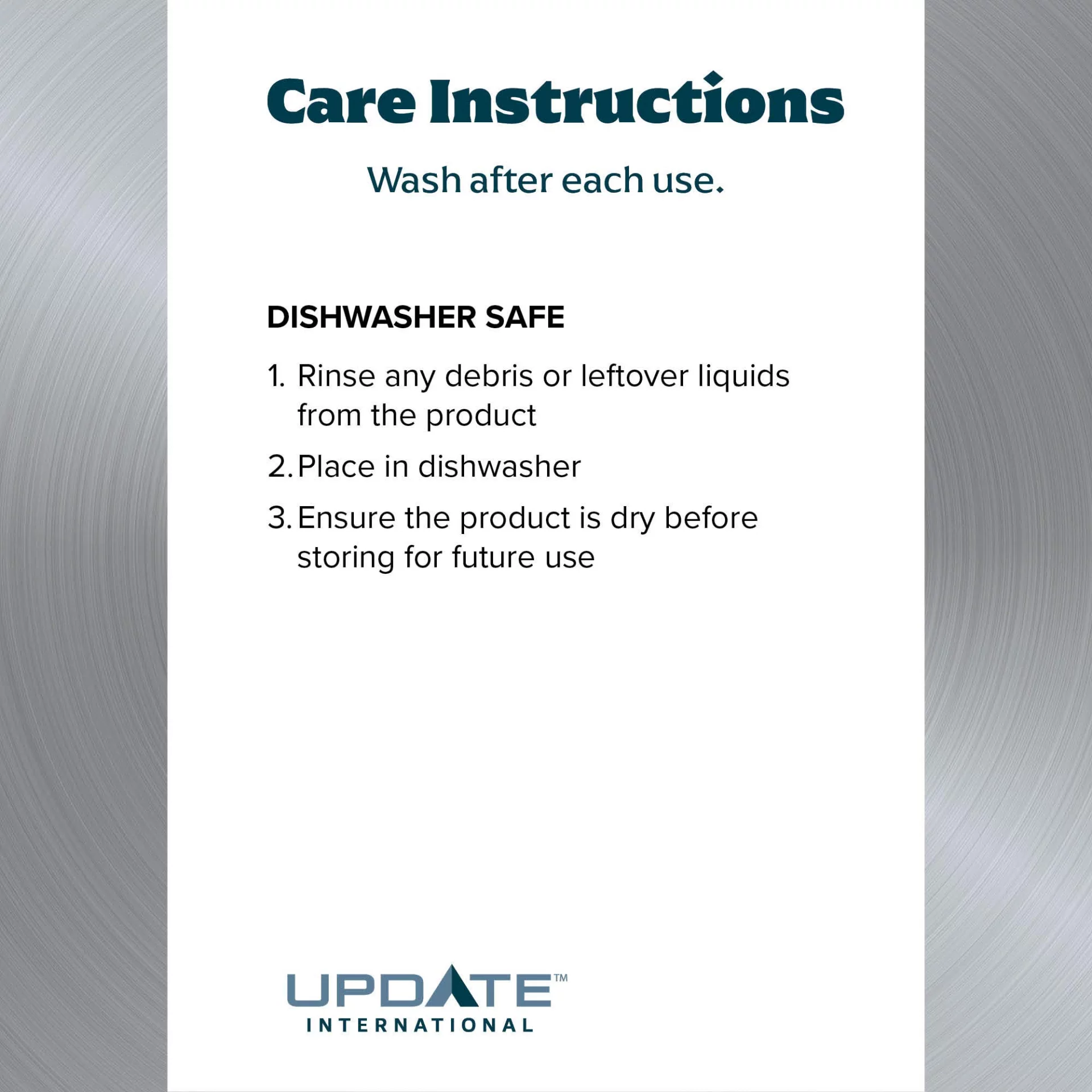 Care Instructions

Wash after each use.

DISHWASHER SAFE

1. Rinse any debris or leftover liquids from the product
2. Place in dishwasher
3. Ensure the product is dry before storing for future use

UPDATE™
INTERNATIONAL